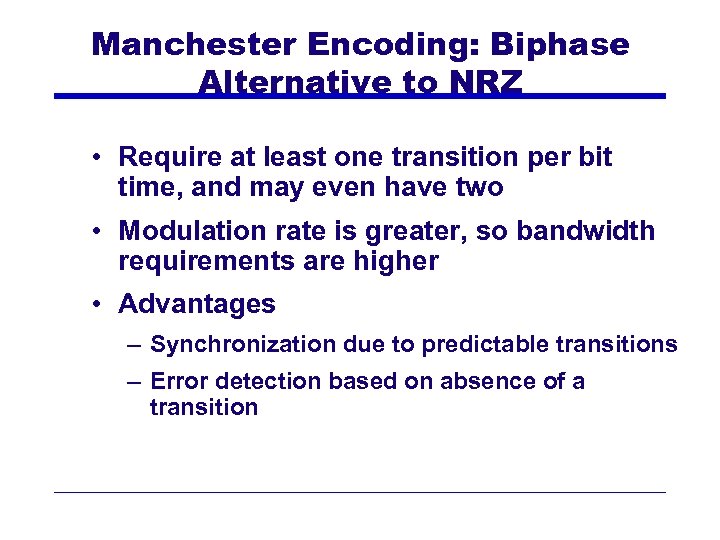 Manchester Encoding: Biphase Alternative to NRZ

• Require at least one transition per bit time, and may even have two

• Modulation rate is greater, so bandwidth requirements are higher

• Advantages

– Synchronization due to predictable transitions

– Error detection based on absence of a transition